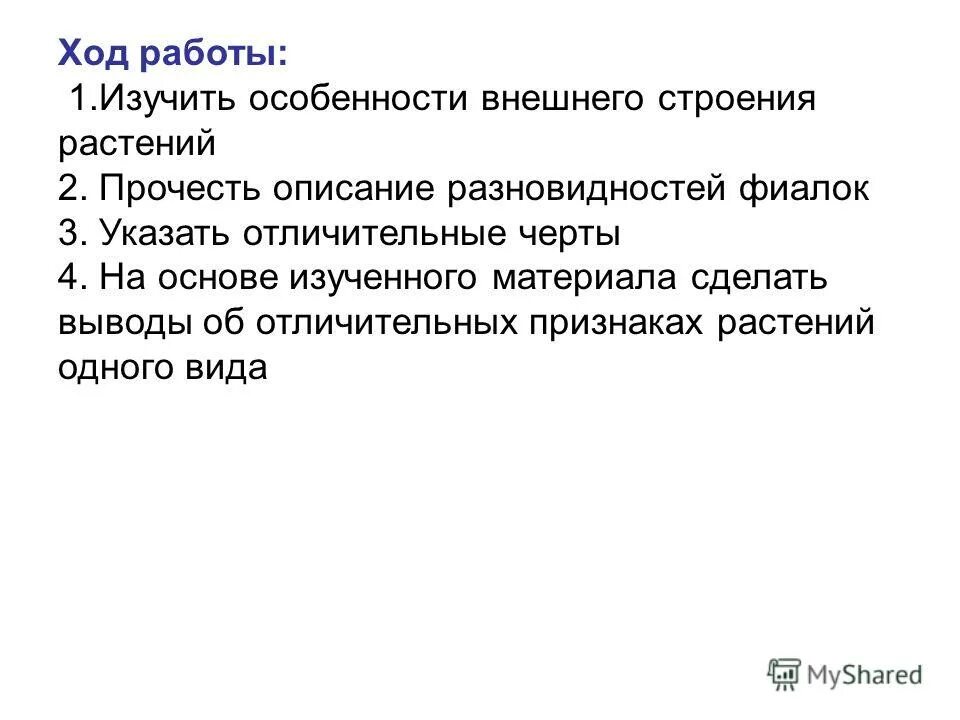 Ход работы:
1.Изучить особенности внешнего строения растений
2. Прочесть описание разновидностей фиалок
3. Указать отличительные черты
4. На основе изученного материала сделать выводы об отличительных признаках растений одного вида

MyShared